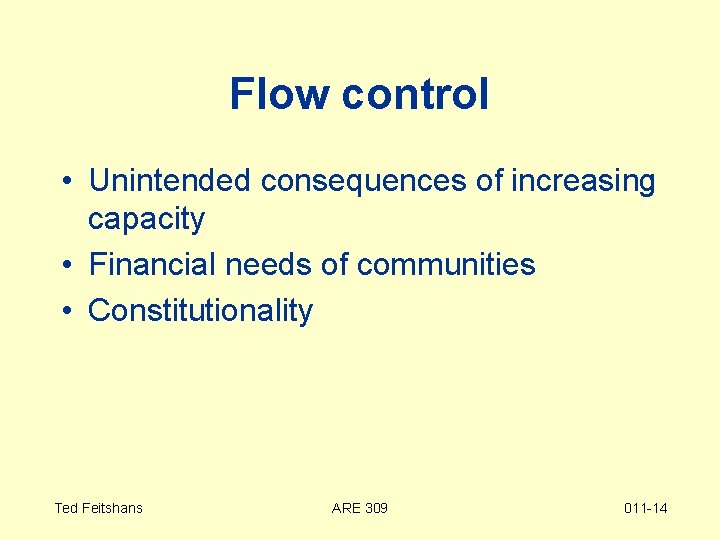 Flow control

• Unintended consequences of increasing capacity
• Financial needs of communities
• Constitutionality

Ted Feitshans

ARE 309

011-14